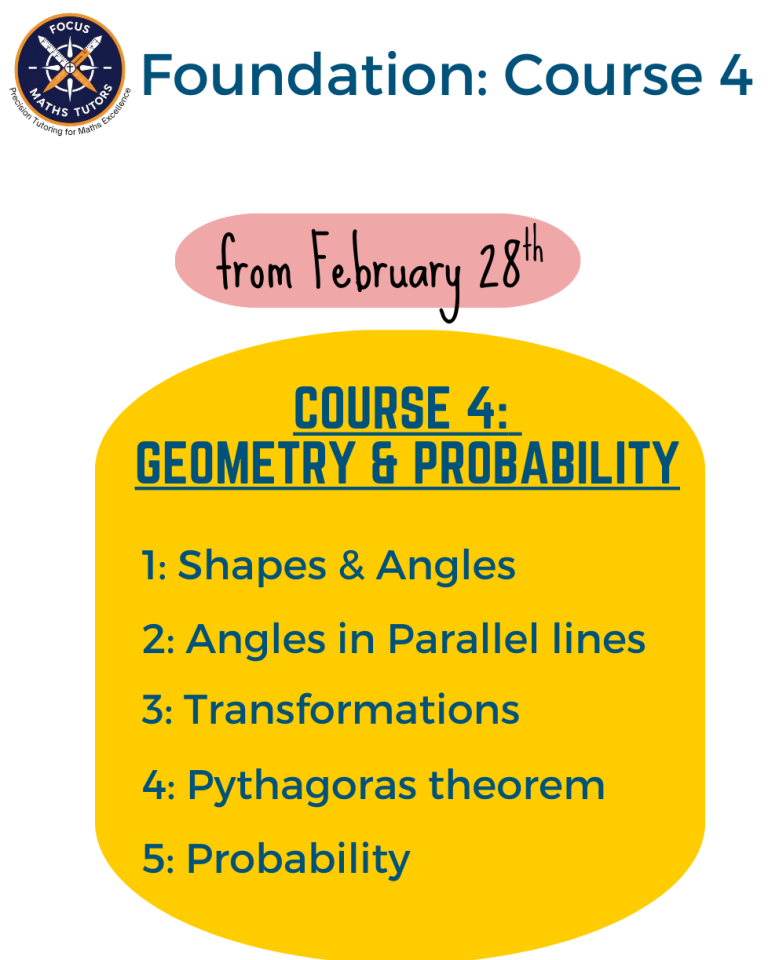 FOCUS
MATHS TUTORS
Precision Tutoring for Maths Excellence

Foundation: Course 4

from February 28th

COURSE 4:
GEOMETRY & PROBABILITY

1: Shapes & Angles
2: Angles in Parallel lines
3: Transformations
4: Pythagoras theorem
5: Probability